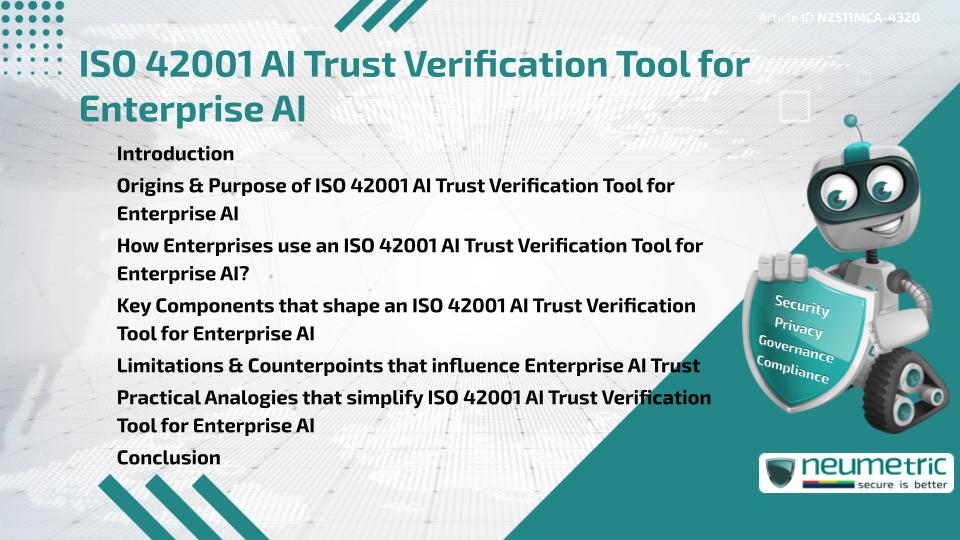 Article ID N2511MCA-4320

ISO 42001 AI Trust Verification Tool for Enterprise AI

Introduction
Origins & Purpose of ISO 42001 AI Trust Verification Tool for Enterprise AI
How Enterprises use an ISO 42001 AI Trust Verification Tool for Enterprise AI?
Key Components that shape an ISO 42001 AI Trust Verification Tool for Enterprise AI
Limitations & Counterpoints that influence Enterprise AI Trust
Practical Analogies that simplify ISO 42001 AI Trust Verification Tool for Enterprise AI
Conclusion

Security
Privacy
Governance
Compliance

neumetric
secure is better